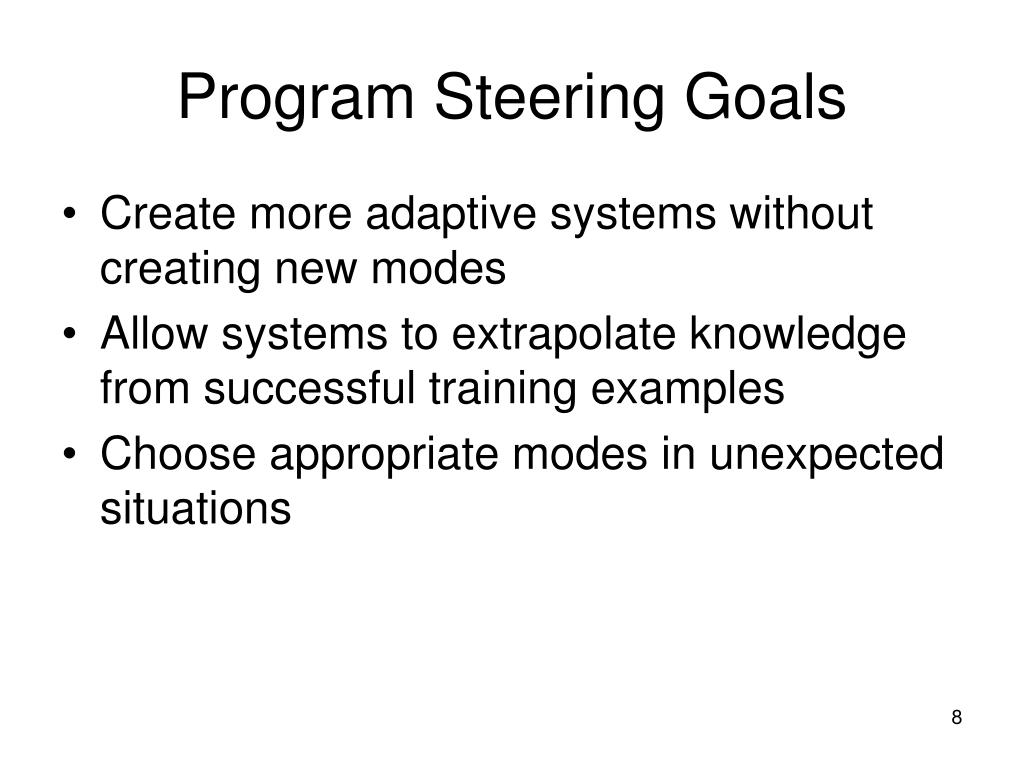 Program Steering Goals

• Create more adaptive systems without creating new modes
• Allow systems to extrapolate knowledge from successful training examples
• Choose appropriate modes in unexpected situations

8